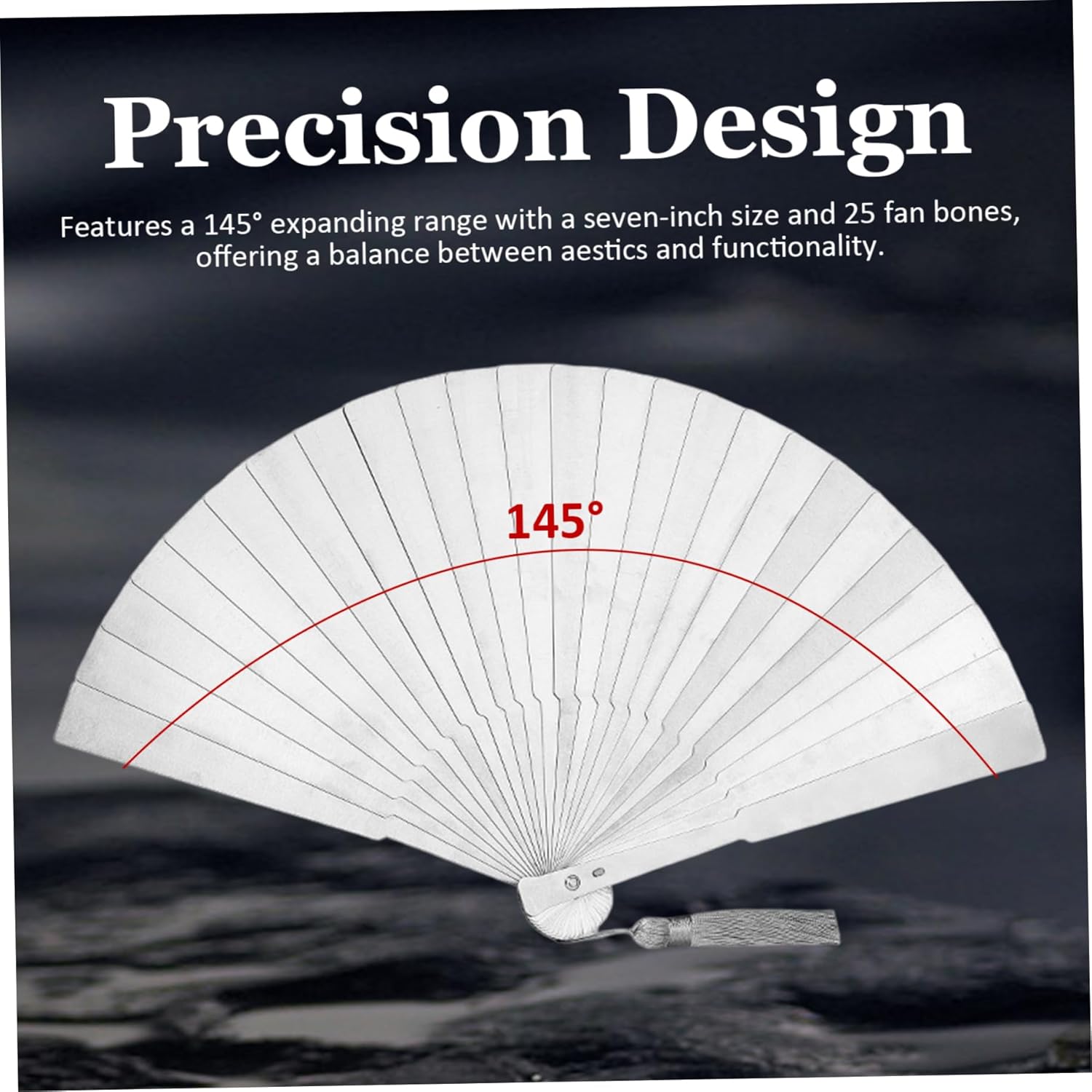 Precision Design

Features a 145° expanding range with a seven-inch size and 25 fan bones, offering a balance between aestics and functionality.

145°